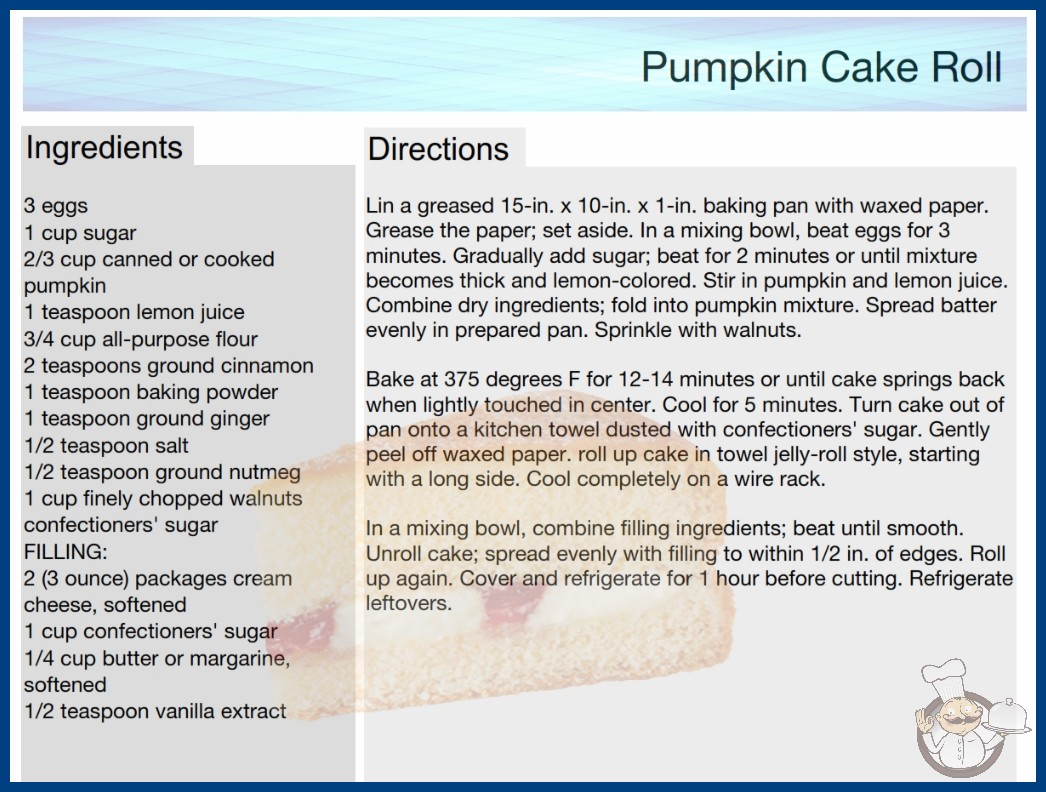 Pumpkin Cake Roll

Ingredients

3 eggs
1 cup sugar
2/3 cup canned or cooked pumpkin
1 teaspoon lemon juice
3/4 cup all-purpose flour
2 teaspoons ground cinnamon
1 teaspoon baking powder
1 teaspoon ground ginger
1/2 teaspoon salt
1/2 teaspoon ground nutmeg
1 cup finely chopped walnuts
confectioners' sugar
FILLING:
2 (3 ounce) packages cream cheese, softened
1 cup confectioners' sugar
1/4 cup butter or margarine, softened
1/2 teaspoon vanilla extract

Directions

Lin a greased 15-in. x 10-in. x 1-in. baking pan with waxed paper. Grease the paper; set aside. In a mixing bowl, beat eggs for 3 minutes. Gradually add sugar; beat for 2 minutes or until mixture becomes thick and lemon-colored. Stir in pumpkin and lemon juice. Combine dry ingredients; fold into pumpkin mixture. Spread batter evenly in prepared pan. Sprinkle with walnuts.

Bake at 375 degrees F for 12-14 minutes or until cake springs back when lightly touched in center. Cool for 5 minutes. Turn cake out of pan onto a kitchen towel dusted with confectioners' sugar. Gently peel off waxed paper. roll up cake in towel jelly-roll style, starting with a long side. Cool completely on a wire rack.

In a mixing bowl, combine filling ingredients; beat until smooth. Unroll cake; spread evenly with filling to within 1/2 in. of edges. Roll up again. Cover and refrigerate for 1 hour before cutting. Refrigerate leftovers.